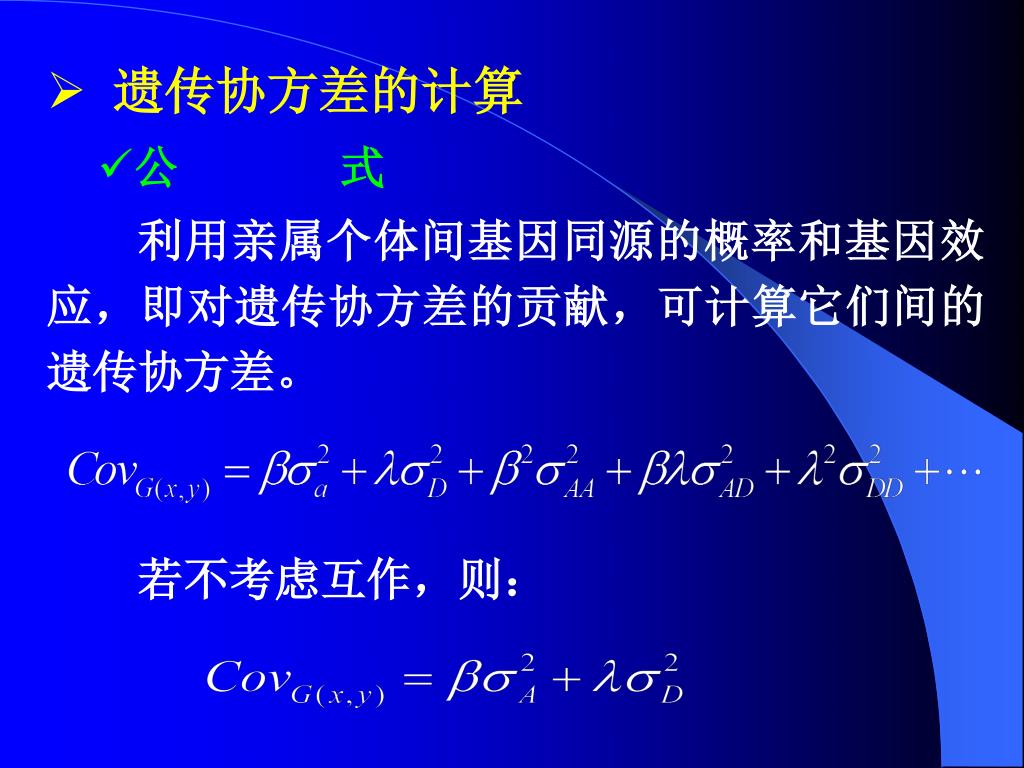 ➢ 遗传协方差的计算

✓公　　　式

利用亲属个体间基因同源的概率和基因效应，即对遗传协方差的贡献，可计算它们间的遗传协方差。

$Cov_{G(x,y)} = \beta\sigma_a^2 + \lambda\sigma_D^2 + \beta^2\sigma_{AA}^2 + \beta\lambda\sigma_{AD}^2 + \lambda^2\sigma_{DD}^2 + \cdots$

若不考虑互作，则：

$Cov_{G(x,y)} = \beta\sigma_A^2 + \lambda\sigma_D^2$